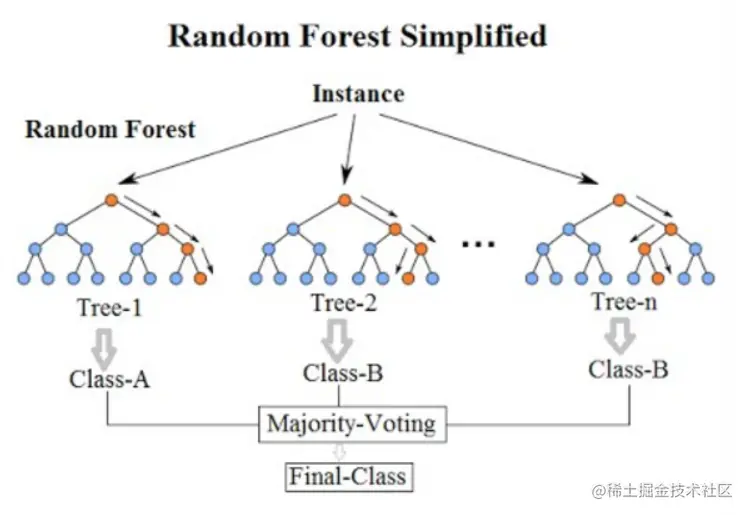 Random Forest Simplified

Instance

Random Forest

...

Tree-1

Tree-2

Tree-n

Class-A

Class-B

Class-B

Majority-Voting

Final-Class

@稀土掘金技术社区